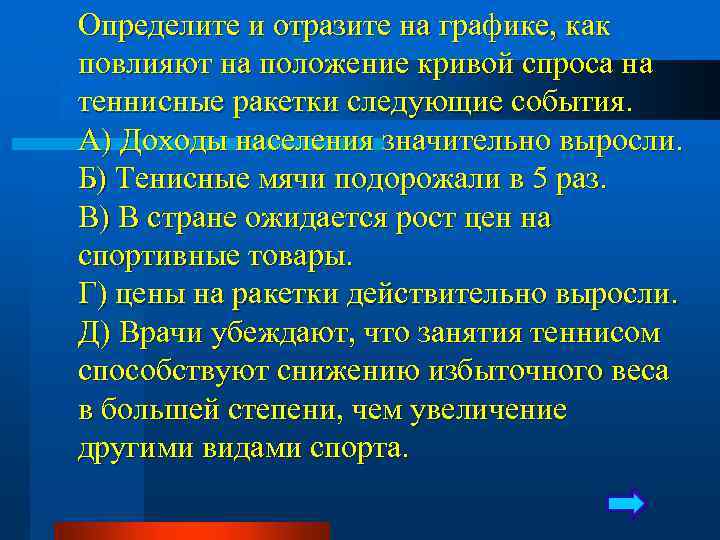 Определите и отразите на графике, как повлияют на положение кривой спроса на теннисные ракетки следующие события.
А) Доходы населения значительно выросли.
Б) Тенисные мячи подорожали в 5 раз.
В) В стране ожидается рост цен на спортивные товары.
Г) цены на ракетки действительно выросли.
Д) Врачи убеждают, что занятия теннисом способствуют снижению избыточного веса в большей степени, чем увеличение другими видами спорта.